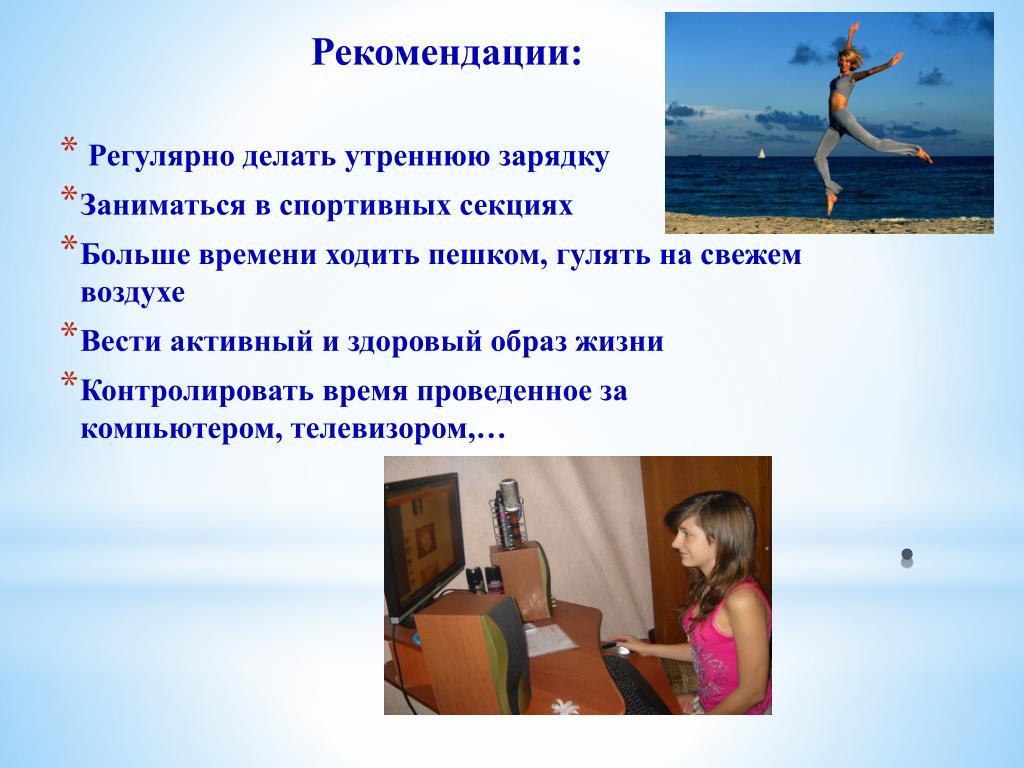 Рекомендации:

* Регулярно делать утреннюю зарядку
* Заниматься в спортивных секциях
* Больше времени ходить пешком, гулять на свежем воздухе
* Вести активный и здоровый образ жизни
* Контролировать время проведенное за компьютером, телевизором,…